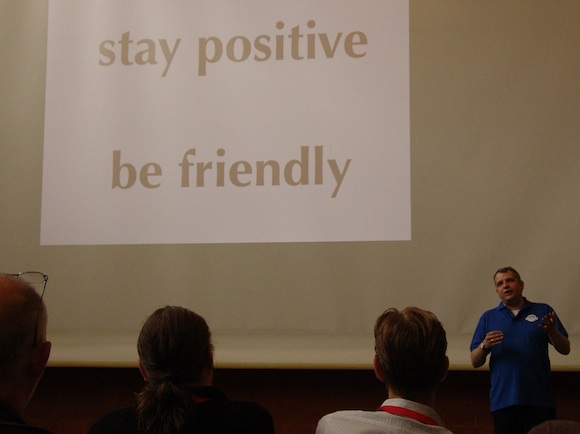 stay positive

be friendly